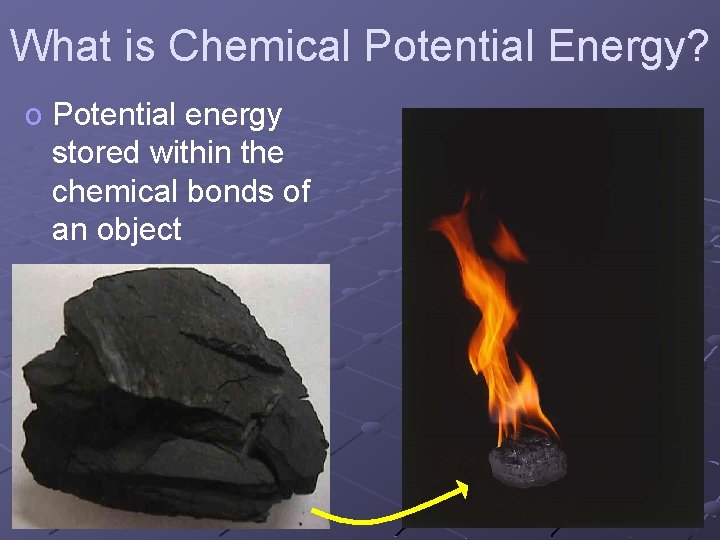 What is Chemical Potential Energy?

o Potential energy stored within the chemical bonds of an object